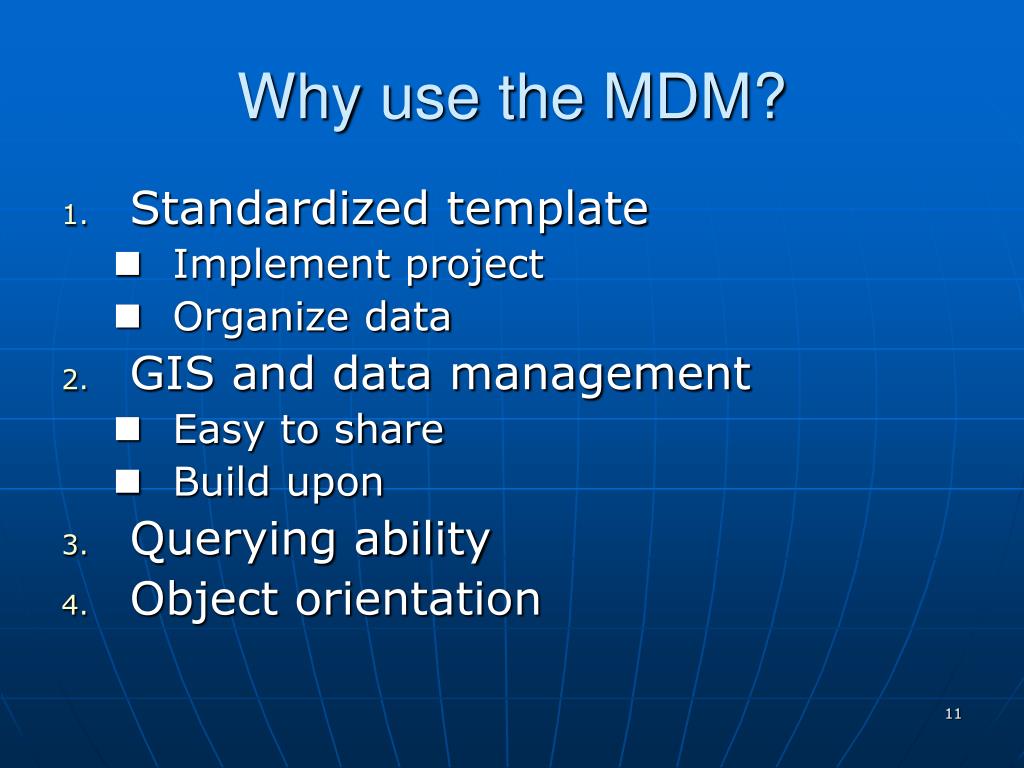 Why use the MDM?

1. Standardized template
- Implement project
- Organize data
2. GIS and data management
- Easy to share
- Build upon
3. Querying ability
4. Object orientation

11